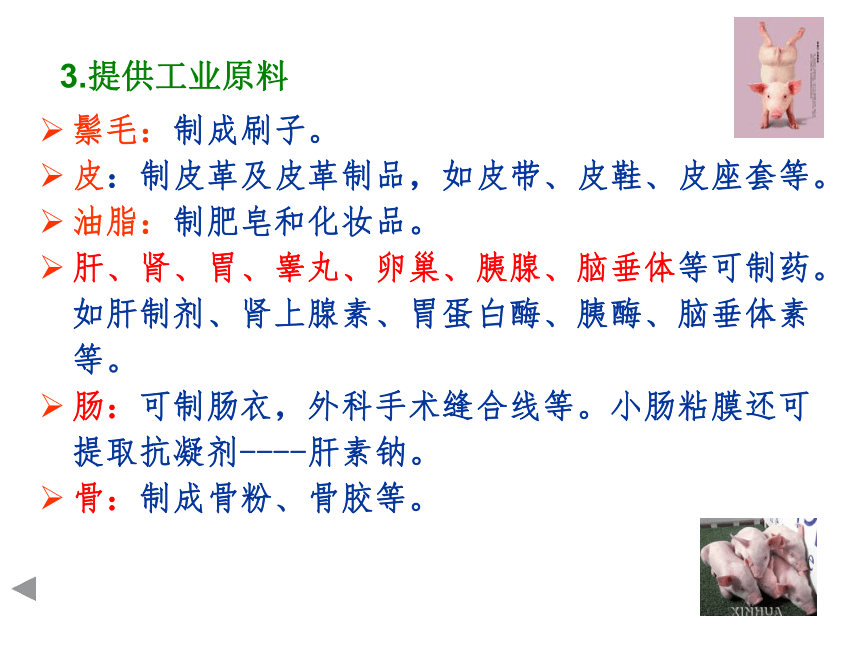 3.提供工业原料

➢ 鬃毛：制成刷子。

➢ 皮：制皮革及皮革制品，如皮带、皮鞋、皮座套等。

➢ 油脂：制肥皂和化妆品。

➢ 肝、肾、胃、睾丸、卵巢、胰腺、脑垂体等可制药。如肝制剂、肾上腺素、胃蛋白酶、胰酶、脑垂体素等。

➢ 肠：可制肠衣，外科手术缝合线等。小肠粘膜还可提取抗凝剂----肝素钠。

➢ 骨：制成骨粉、骨胶等。

XINHUA